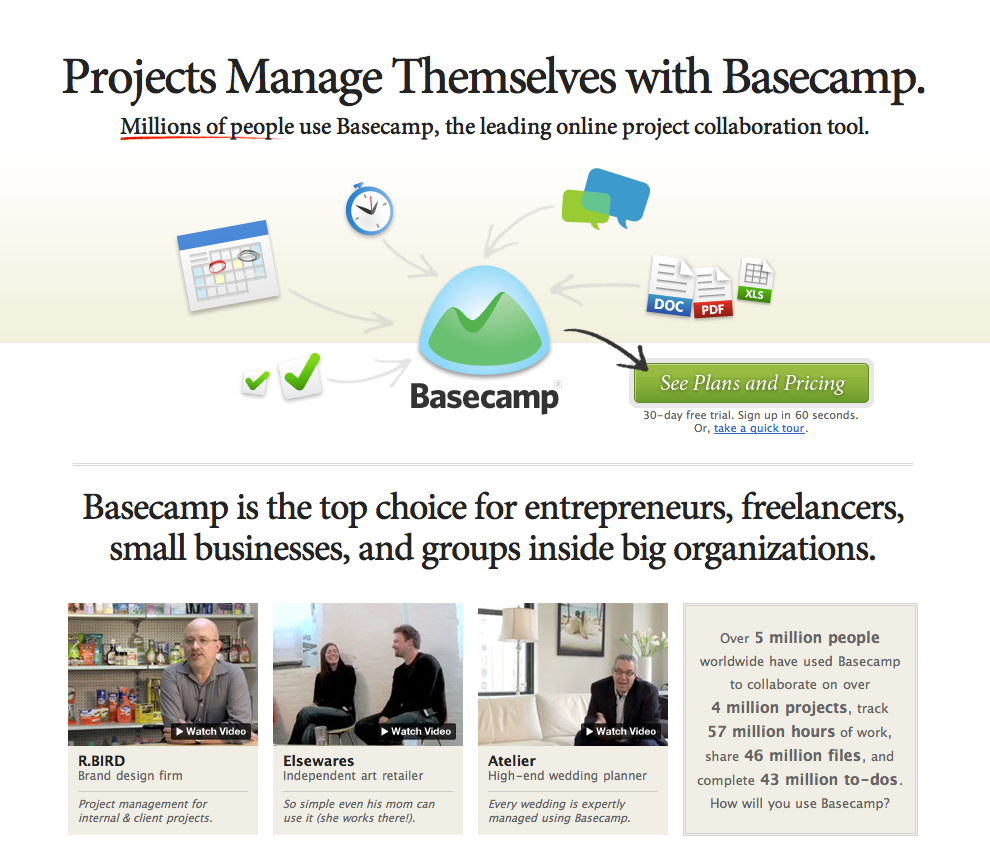 Projects Manage Themselves with Basecamp.

Millions of people use Basecamp, the leading online project collaboration tool.

DOC PDF XLS

Basecamp®

See Plans and Pricing

30-day free trial. Sign up in 60 seconds.
Or, take a quick tour.

Basecamp is the top choice for entrepreneurs, freelancers, small businesses, and groups inside big organizations.

▶ Watch Video

R.BIRD
Brand design firm

Project management for internal & client projects.

▶ Watch Video

Elsewares
Independent art retailer

So simple even his mom can use it (she works there!).

▶ Watch Video

Atelier
High-end wedding planner

Every wedding is expertly managed using Basecamp.

Over 5 million people worldwide have used Basecamp to collaborate on over 4 million projects, track 57 million hours of work, share 46 million files, and complete 43 million to-dos. How will you use Basecamp?